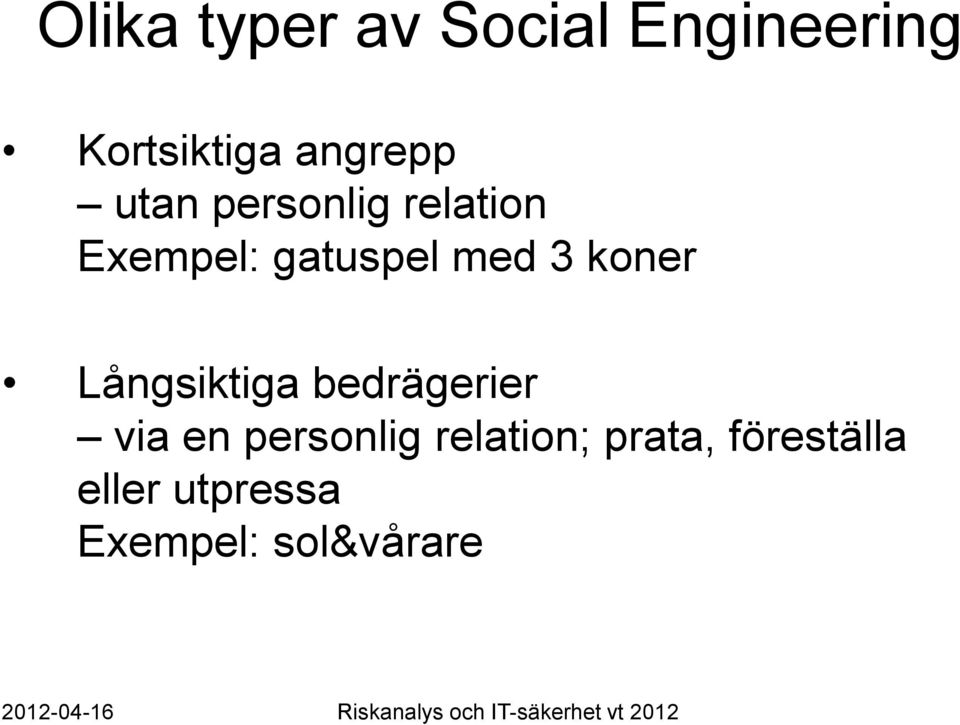 Olika typer av Social Engineering

• Kortsiktiga angrepp
– utan personlig relation
Exempel: gatuspel med 3 koner

• Långsiktiga bedrägerier
– via en personlig relation; prata, föreställa eller utpressa
Exempel: sol&vårare

2012-04-16 Riskanalys och IT-säkerhet vt 2012